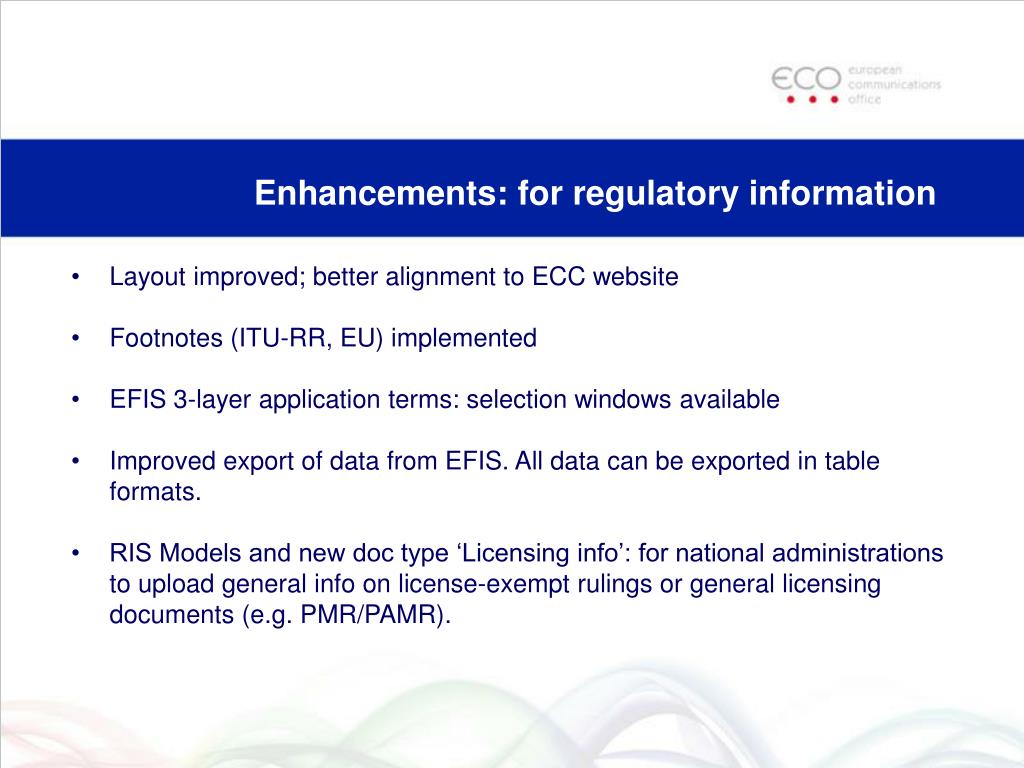 ECO european communications office

Enhancements: for regulatory information

• Layout improved; better alignment to ECC website

• Footnotes (ITU-RR, EU) implemented

• EFIS 3-layer application terms: selection windows available

• Improved export of data from EFIS. All data can be exported in table formats.

• RIS Models and new doc type ‘Licensing info’: for national administrations to upload general info on license-exempt rulings or general licensing documents (e.g. PMR/PAMR).